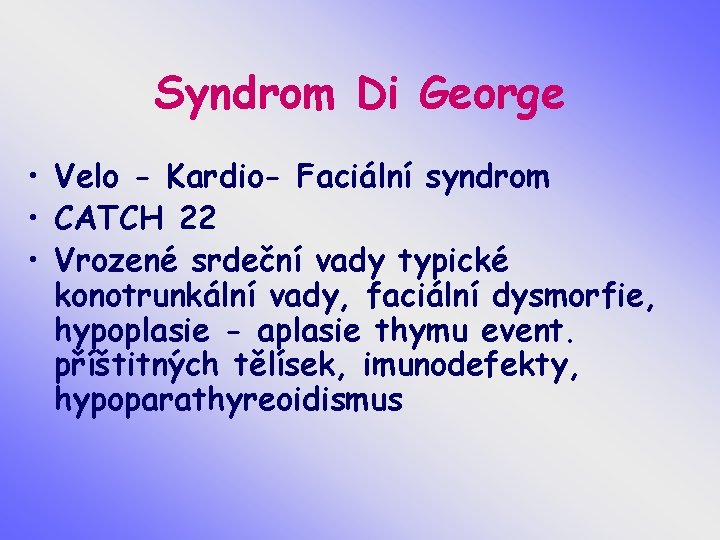 Syndrom Di George

• Velo - Kardio- Faciální syndrom
• CATCH 22
• Vrozené srdeční vady typické konotrunkální vady, faciální dysmorfie, hypoplasie - aplasie thymu event. příštitných tělísek, imunodefekty, hypoparathyreoidismus